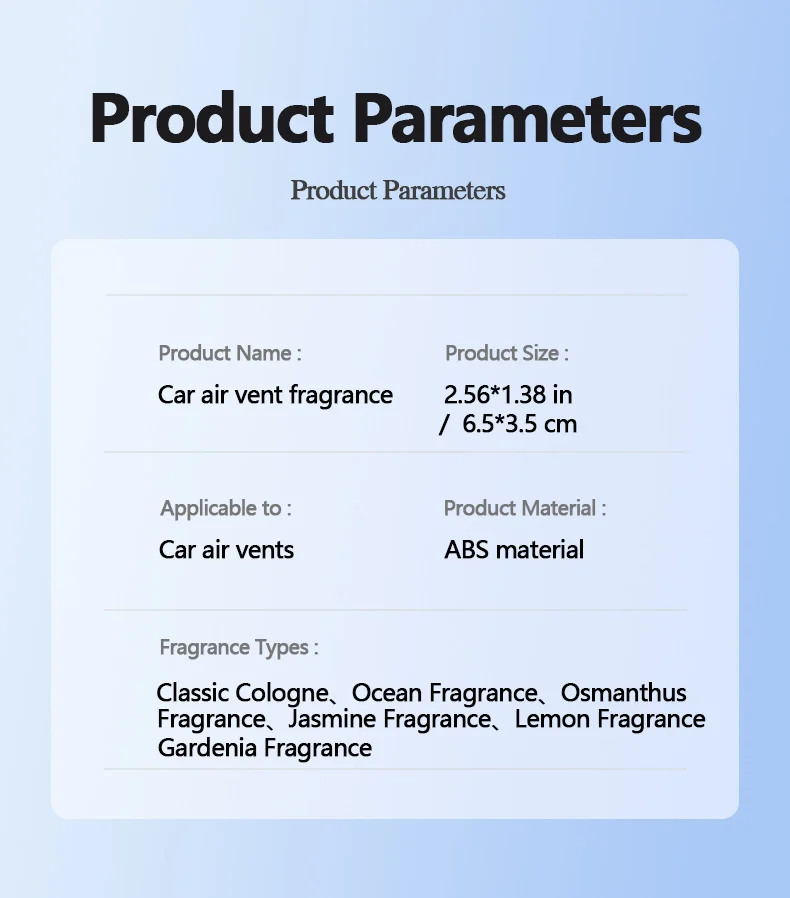 Product Parameters

Product Parameters

Product Name :
Car air vent fragrance

Product Size :
2.56*1.38 in
/ 6.5*3.5 cm

Applicable to :
Car air vents

Product Material :
ABS material

Fragrance Types :
Classic Cologne、Ocean Fragrance、Osmanthus Fragrance、Jasmine Fragrance、Lemon Fragrance Gardenia Fragrance